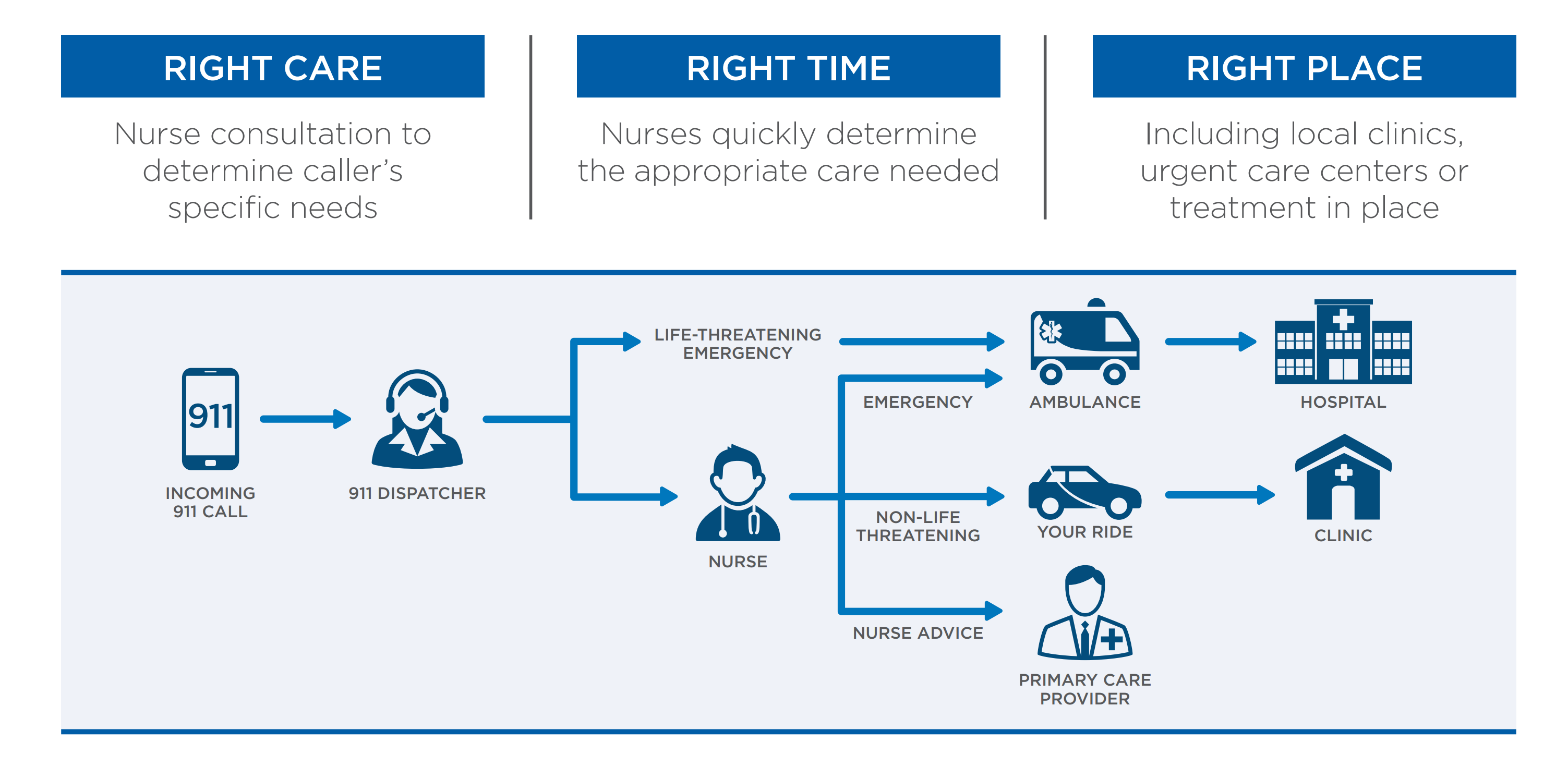 RIGHT CARE

Nurse consultation to determine caller's specific needs

RIGHT TIME

Nurses quickly determine the appropriate care needed

RIGHT PLACE

Including local clinics, urgent care centers or treatment in place

911

INCOMING 911 CALL

911 DISPATCHER

LIFE-THREATENING EMERGENCY

NURSE

EMERGENCY

NON-LIFE THREATENING

NURSE ADVICE

AMBULANCE

YOUR RIDE

PRIMARY CARE PROVIDER

HOSPITAL

CLINIC